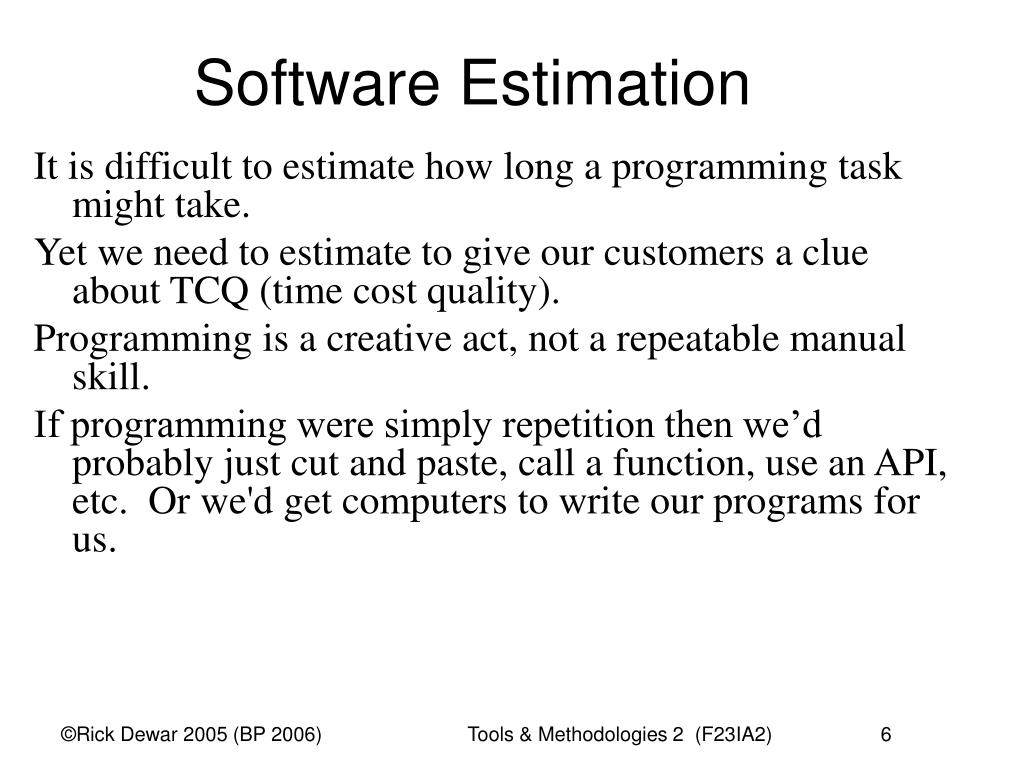 Software Estimation

It is difficult to estimate how long a programming task might take.

Yet we need to estimate to give our customers a clue about TCQ (time cost quality).

Programming is a creative act, not a repeatable manual skill.

If programming were simply repetition then we’d probably just cut and paste, call a function, use an API, etc. Or we'd get computers to write our programs for us.

©Rick Dewar 2005 (BP 2006) Tools & Methodologies 2 (F23IA2) 6